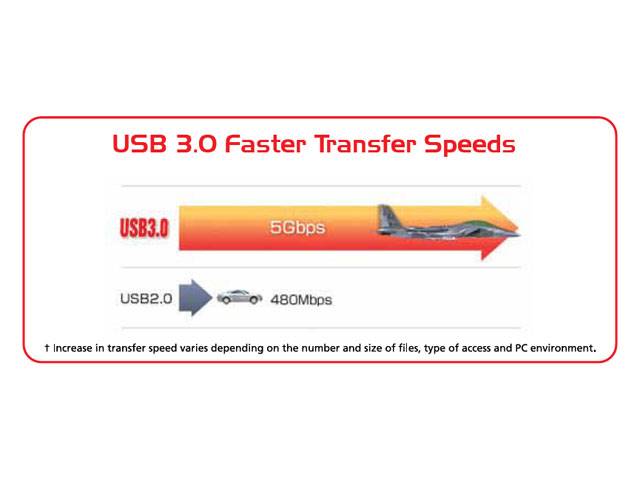 USB 3.0 Faster Transfer Speeds

USB3.0

5Gbps

USB2.0

480Mbps

† Increase in transfer speed varies depending on the number and size of files, type of access and PC environment.